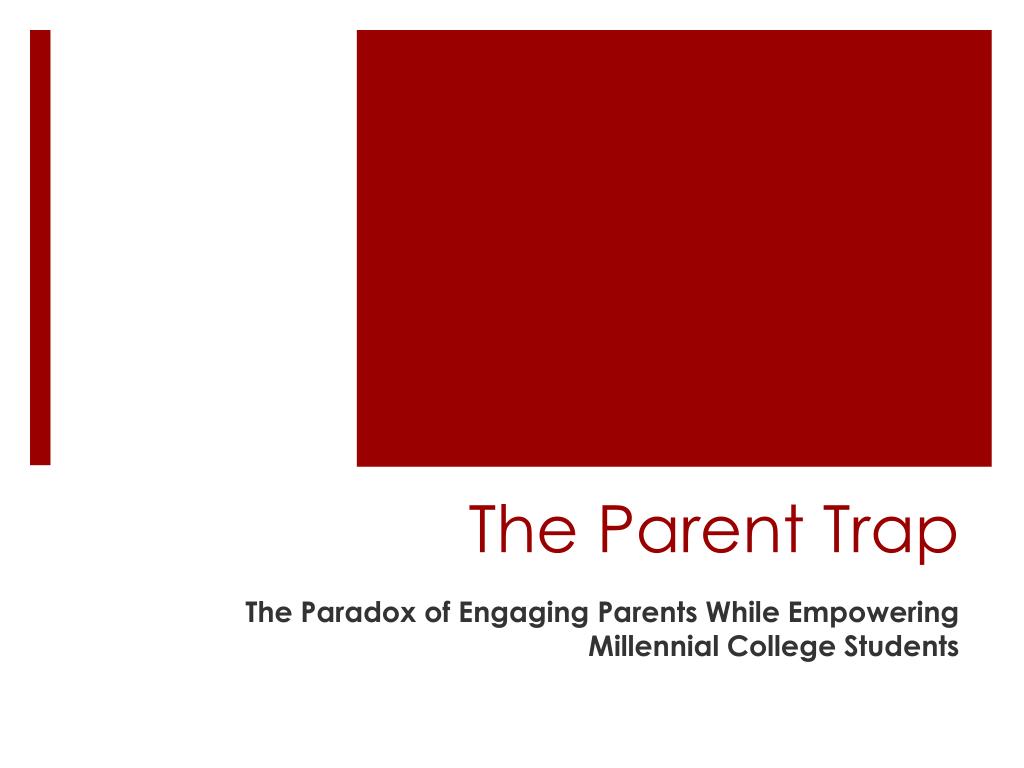 The Parent Trap

The Paradox of Engaging Parents While Empowering Millennial College Students